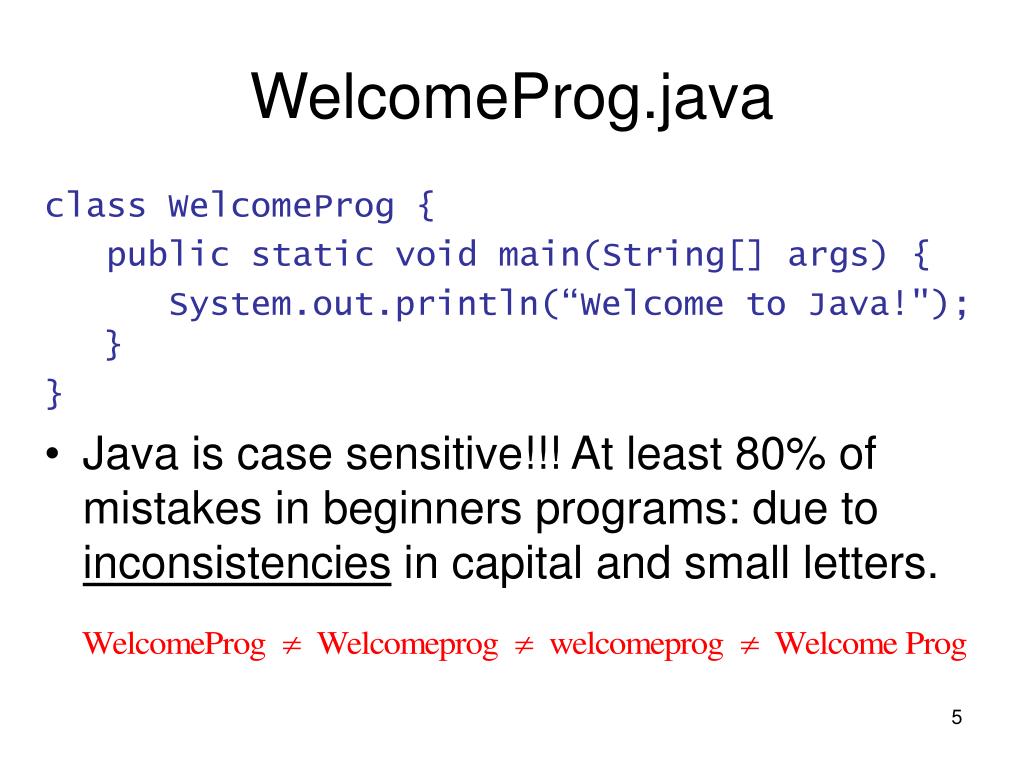 WelcomeProg.java

class WelcomeProg {
public static void main(String[] args) {
System.out.println(“Welcome to Java!");
}
}

• Java is case sensitive!!! At least 80% of mistakes in beginners programs: due to inconsistencies in capital and small letters.

WelcomeProg $\neq$ Welcomeprog $\neq$ welcomeprog $\neq$ Welcome Prog

5